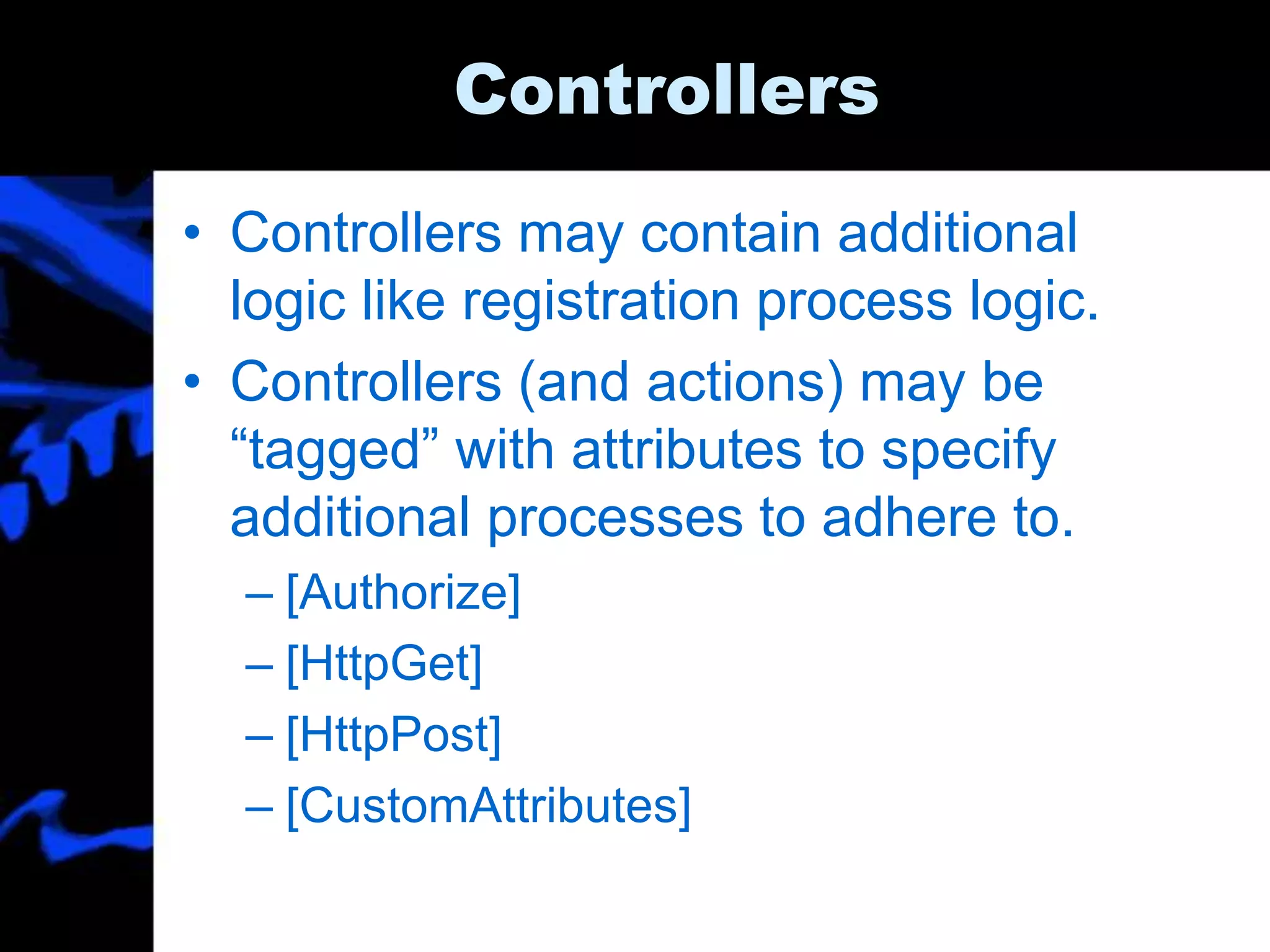 Controllers

• Controllers may contain additional logic like registration process logic.
• Controllers (and actions) may be “tagged” with attributes to specify additional processes to adhere to.
– [Authorize]
– [HttpGet]
– [HttpPost]
– [CustomAttributes]